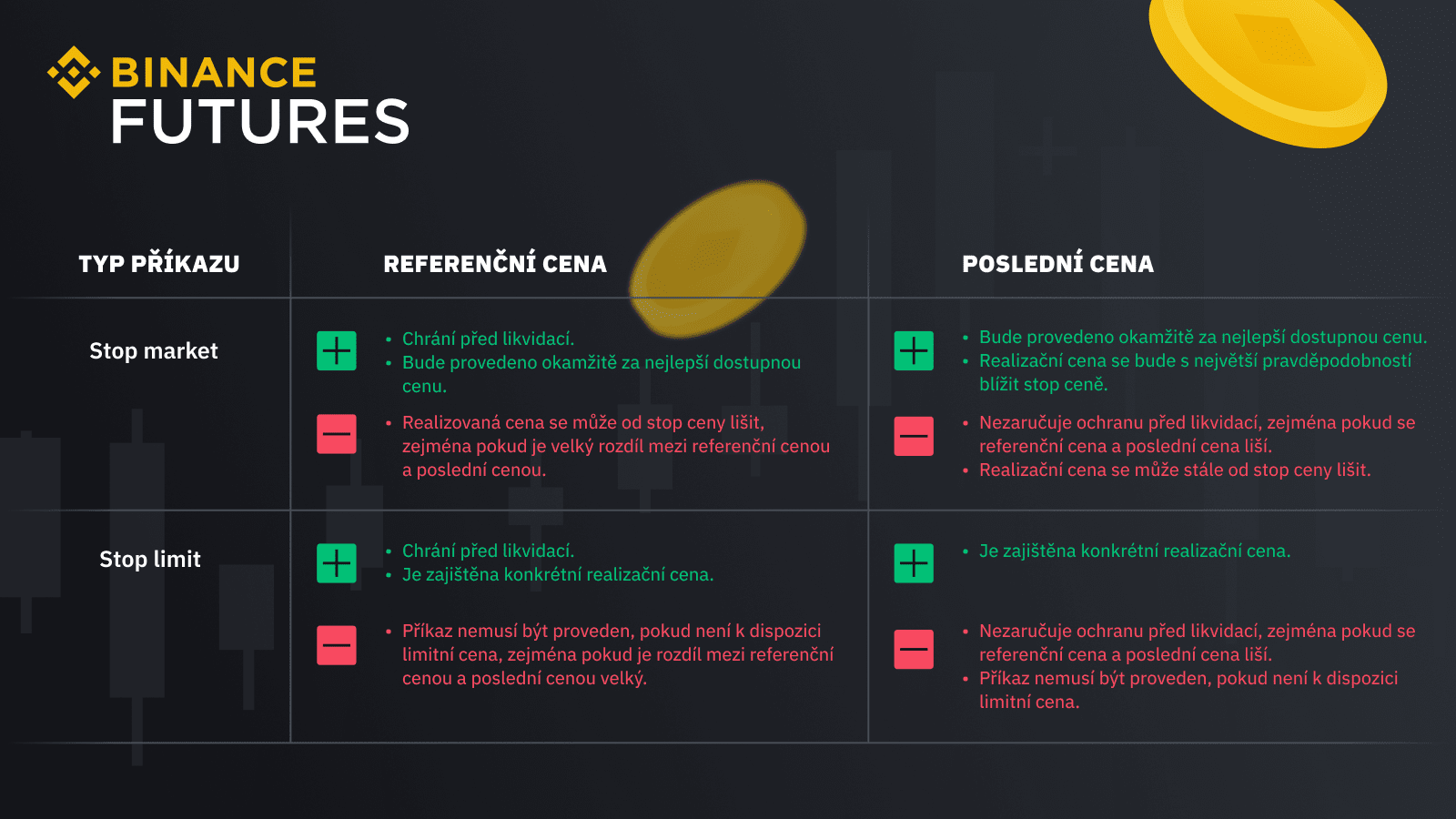 BINANCE
FUTURES

| TYP PŘÍKAZU | REFERENČNÍ CENA | POSLEDNÍ CENA |
|---|---|---|
| Stop market | + • Chrání před likvidací. • Bude provedeno okamžitě za nejlepší dostupnou cenu. − • Realizovaná cena se může od stop ceny lišit, zejména pokud je velký rozdíl mezi referenční cenou a poslední cenou. | + • Bude provedeno okamžitě za nejlepší dostupnou cenu. • Realizační cena se bude s největší pravděpodobností blížit stop ceně. − • Nezaručuje ochranu před likvidací, zejména pokud se referenční cena a poslední cena liší. • Realizační cena se může stále od stop ceny lišit. |
| Stop limit | + • Chrání před likvidací. • Je zajištěna konkrétní realizační cena. − • Příkaz nemusí být proveden, pokud není k dispozici limitní cena, zejména pokud je rozdíl mezi referenční cenou a poslední cenou velký. | + • Je zajištěna konkrétní realizační cena. − • Nezaručuje ochranu před likvidací, zejména pokud se referenční cena a poslední cena liší. • Příkaz nemusí být proveden, pokud není k dispozici limitní cena. |